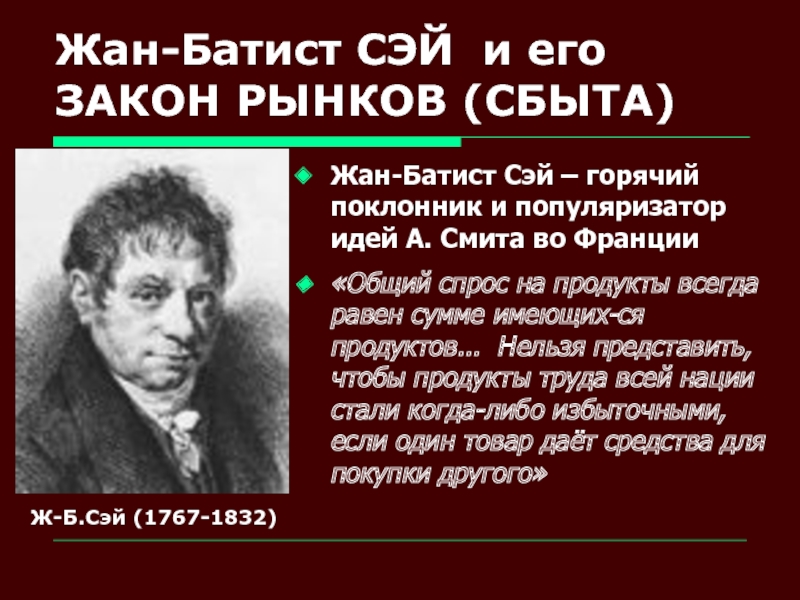 Жан-Батист СЭЙ и его ЗАКОН РЫНКОВ (СБЫТА)

Жан-Батист Сэй – горячий поклонник и популяризатор идей А. Смита во Франции

«Общий спрос на продукты всегда равен сумме имеющих-ся продуктов... Нельзя представить, чтобы продукты труда всей нации стали когда-либо избыточными, если один товар даёт средства для покупки другого»

Ж-Б.Сэй (1767-1832)